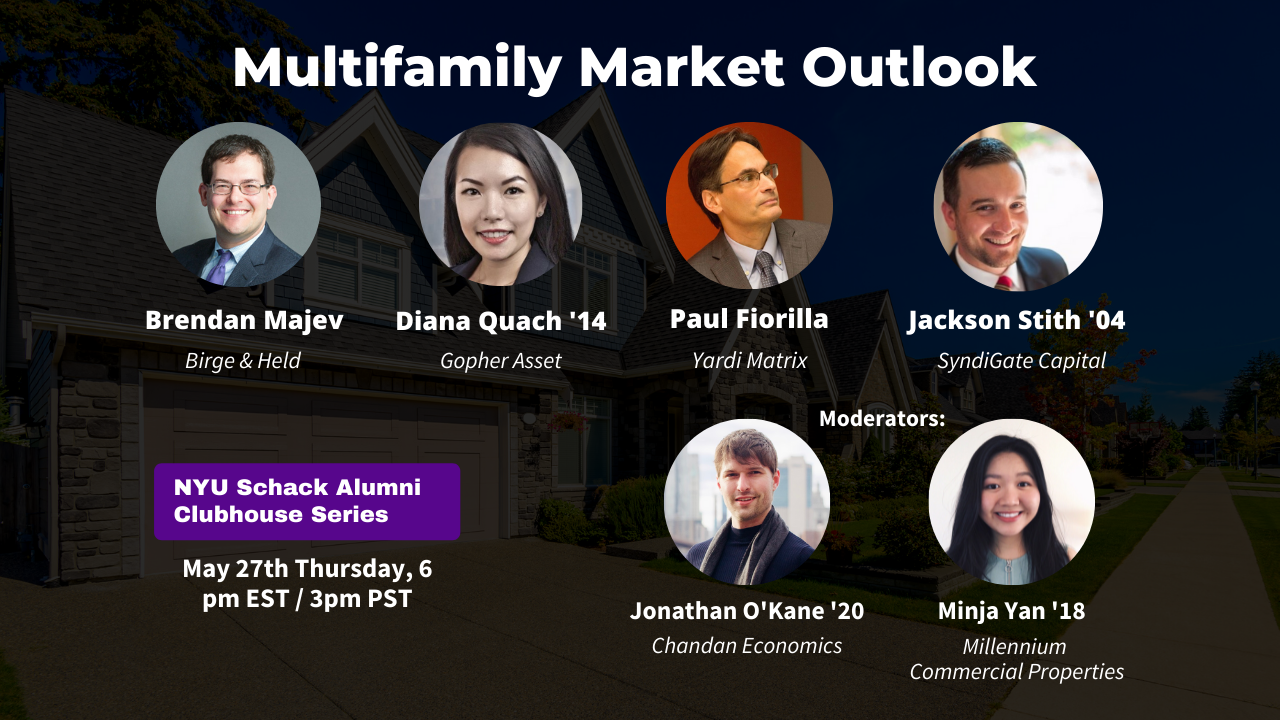 Multifamily Market Outlook

Brendan Majev
Birge & Held

Diana Quach '14
Gopher Asset

Paul Fiorilla
Yardi Matrix

Jackson Stith '04
SyndiGate Capital

Moderators:

NYU Schack Alumni Clubhouse Series

May 27th Thursday, 6 pm EST / 3pm PST

Jonathan O'Kane '20
Chandan Economics

Minja Yan '18
Millennium Commercial Properties